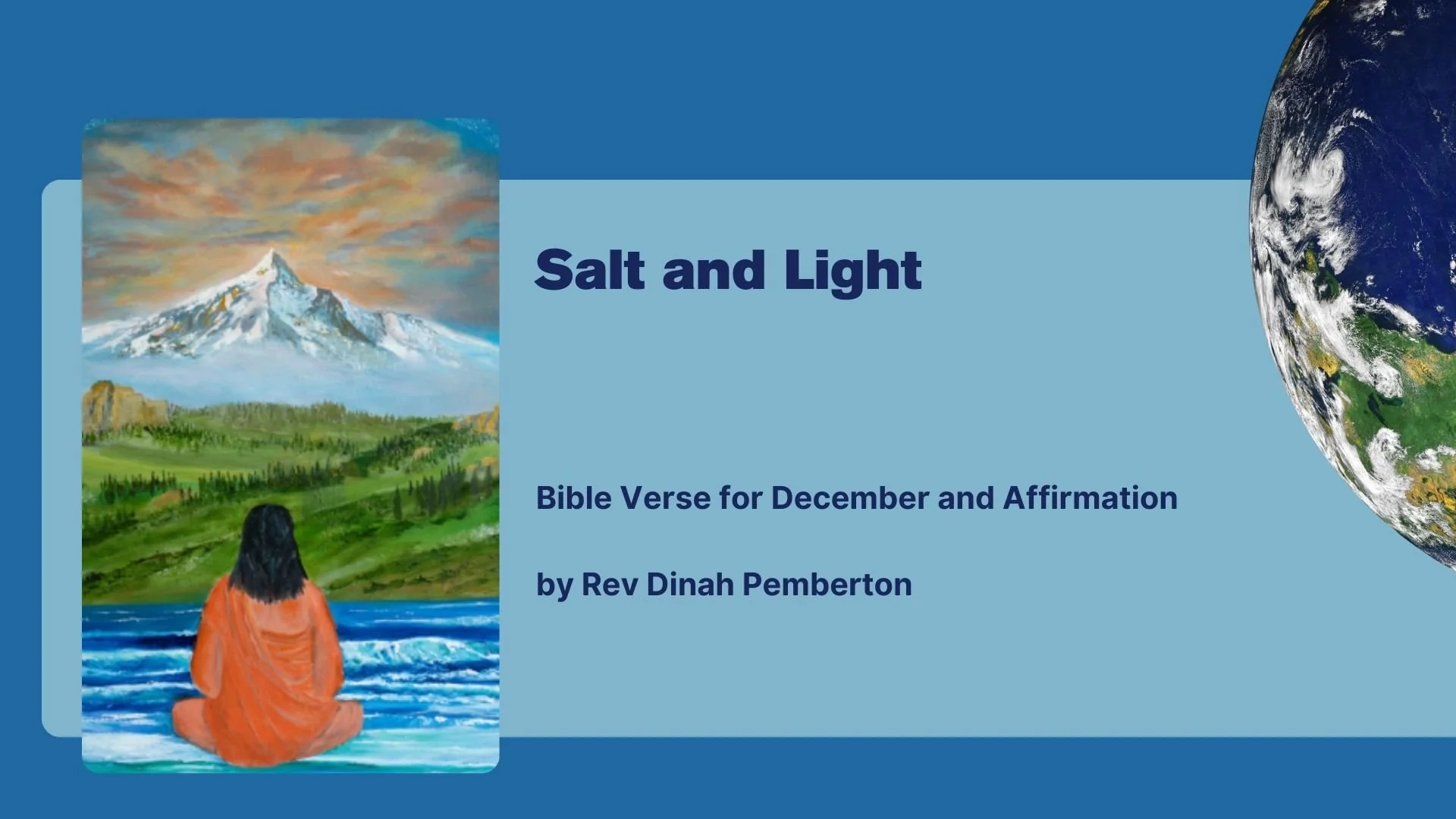 Salt and Light

Bible Verse for December and Affirmation

by Rev Dinah Pemberton